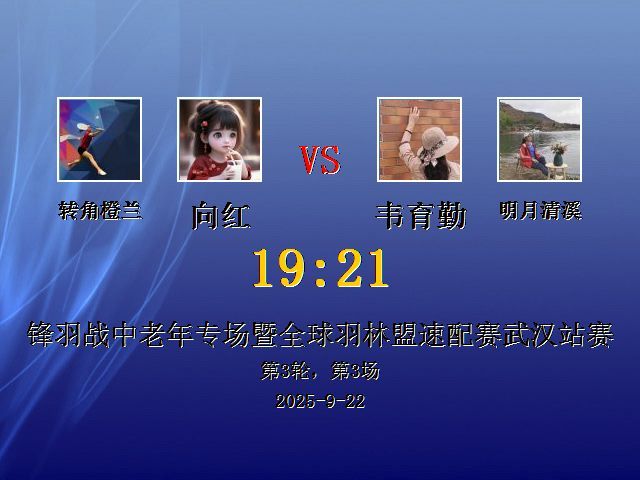 转角橙兰 向红 VS 韦育勤 明月清溪

19:21

锋羽战中老年专场暨全球羽林盟速配赛武汉站赛

第3轮，第3场

2025-9-22